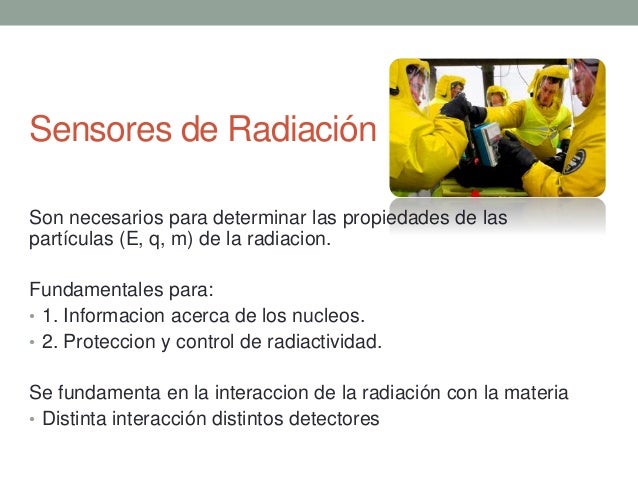 Sensores de Radiación

Son necesarios para determinar las propiedades de las partículas (E, q, m) de la radiacion.

Fundamentales para:
• 1. Informacion acerca de los nucleos.
• 2. Proteccion y control de radiactividad.

Se fundamenta en la interaccion de la radiación con la materia
• Distinta interacción distintos detectores